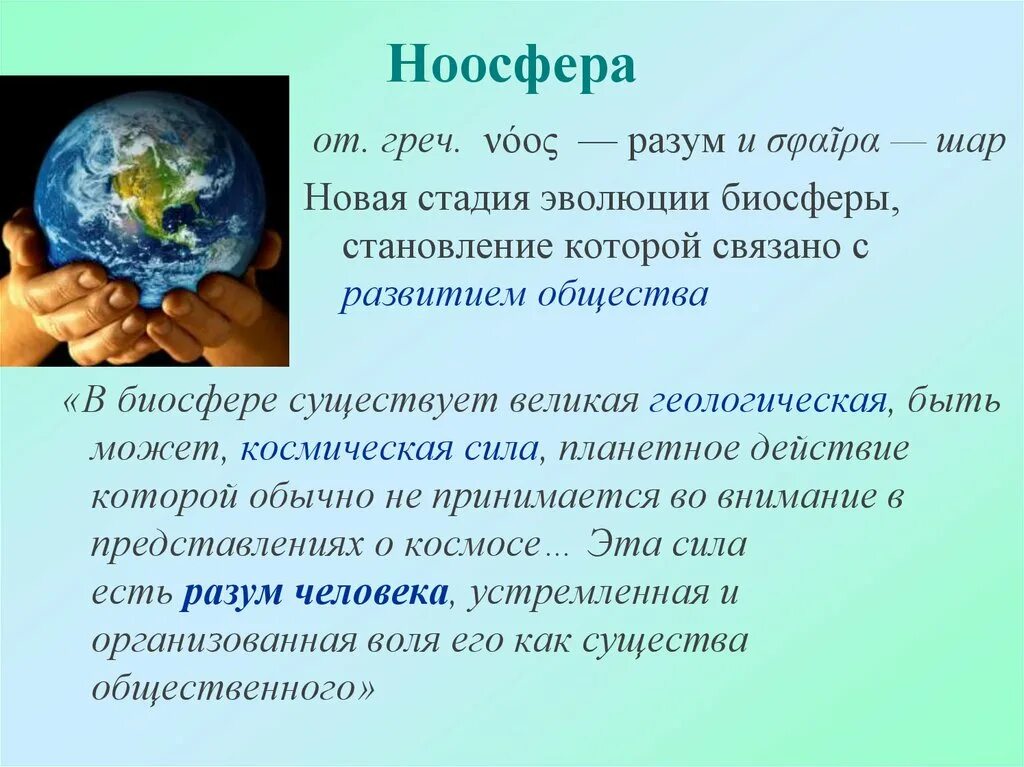 Ноосфера

от. греч. νόος — разум и σφαῖρα — шар

Новая стадия эволюции биосферы, становление которой связано с развитием общества

«В биосфере существует великая геологическая, быть может, космическая сила, планетное действие которой обычно не принимается во внимание в представлениях о космосе… Эта сила есть разум человека, устремленная и организованная воля его как существа общественного»